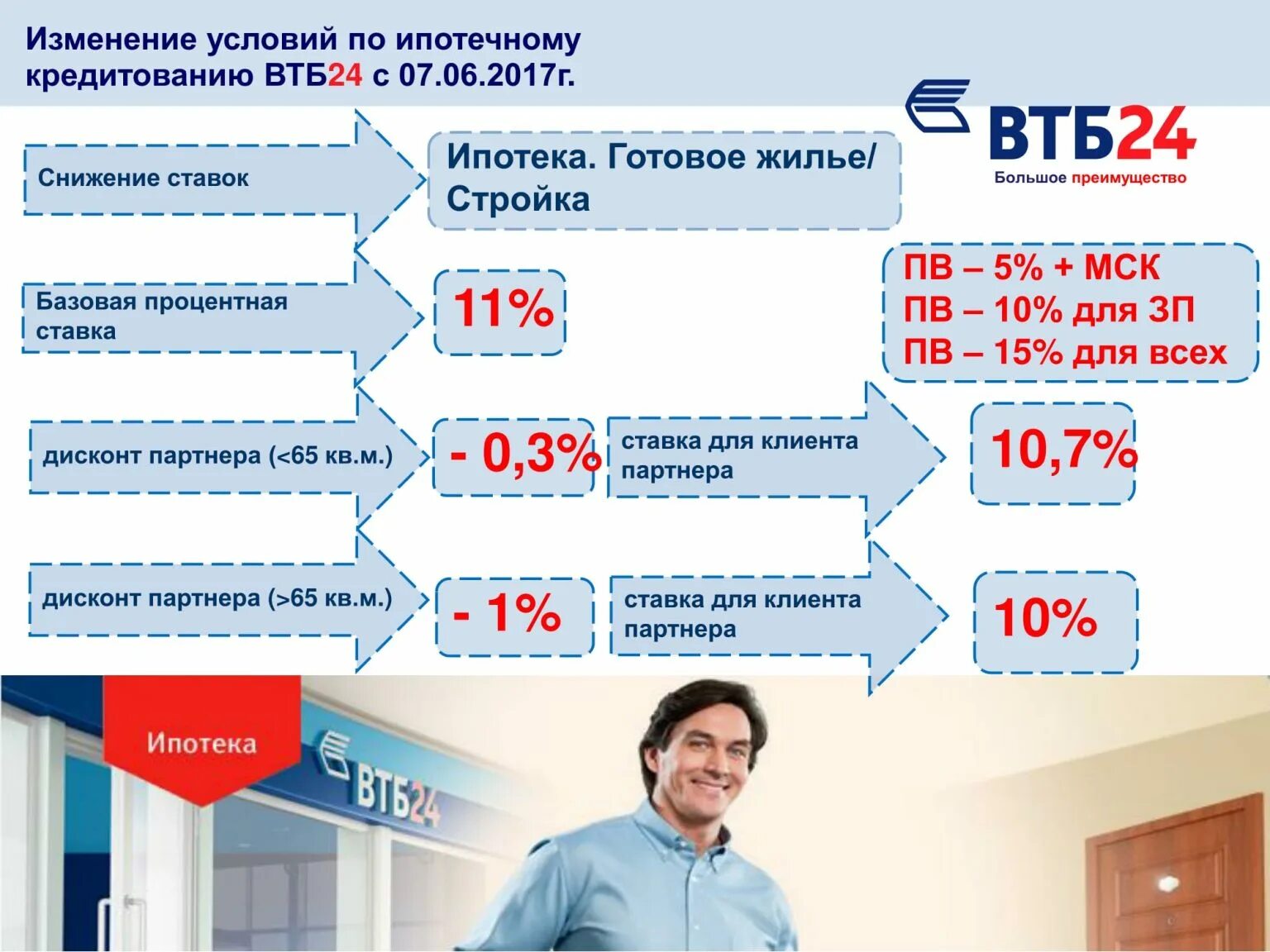 Изменение условий по ипотечному кредитованию ВТБ24 с 07.06.2017г.

ВТБ24
Большое преимущество

Снижение ставок

Ипотека. Готовое жилье/ Стройка

Базовая процентная ставка

11%

ПВ – 5% + МСК
ПВ – 10% для ЗП
ПВ – 15% для всех

дисконт партнера (<65 кв.м.)

- 0,3%

ставка для клиента партнера

10,7%

дисконт партнера (>65 кв.м.)

- 1%

ставка для клиента партнера

10%

Ипотека

ВТБ24